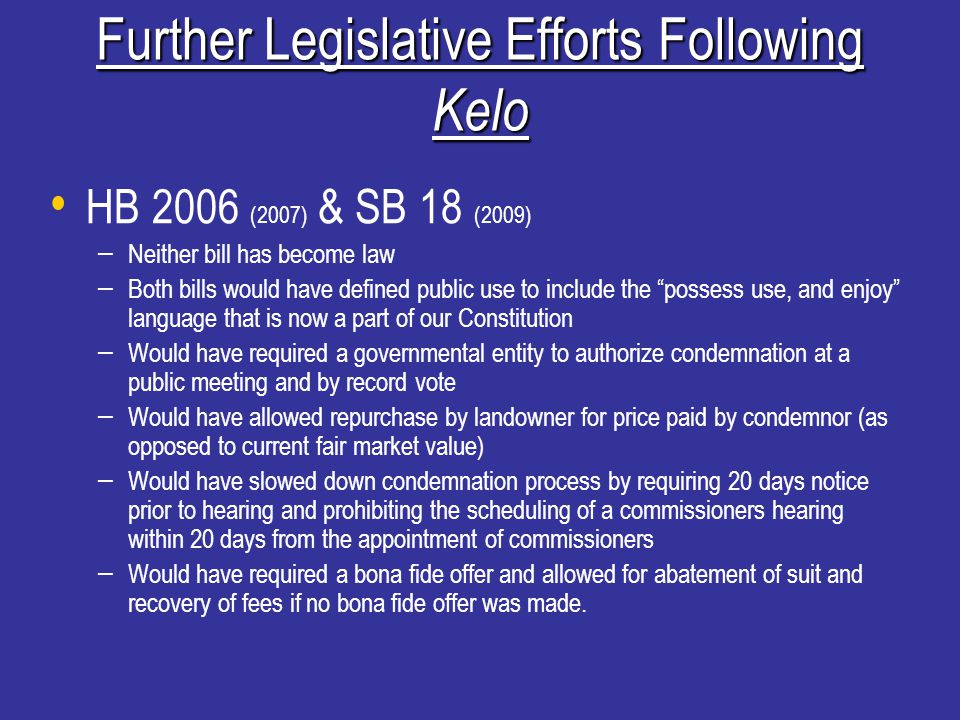 Further Legislative Efforts Following Kelo

• HB 2006 (2007) & SB 18 (2009)
– Neither bill has become law
– Both bills would have defined public use to include the “possess use, and enjoy” language that is now a part of our Constitution
– Would have required a governmental entity to authorize condemnation at a public meeting and by record vote
– Would have allowed repurchase by landowner for price paid by condemnor (as opposed to current fair market value)
– Would have slowed down condemnation process by requiring 20 days notice prior to hearing and prohibiting the scheduling of a commissioners hearing within 20 days from the appointment of commissioners
– Would have required a bona fide offer and allowed for abatement of suit and recovery of fees if no bona fide offer was made.